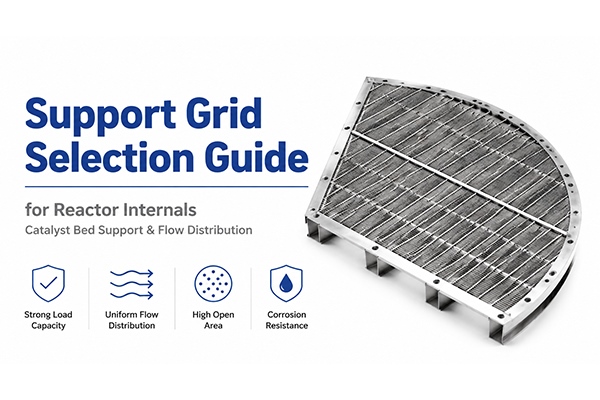 Support Grid Selection Guide

for Reactor Internals

Catalyst Bed Support & Flow Distribution

Strong Load Capacity

Uniform Flow Distribution

High Open Area

Corrosion Resistance